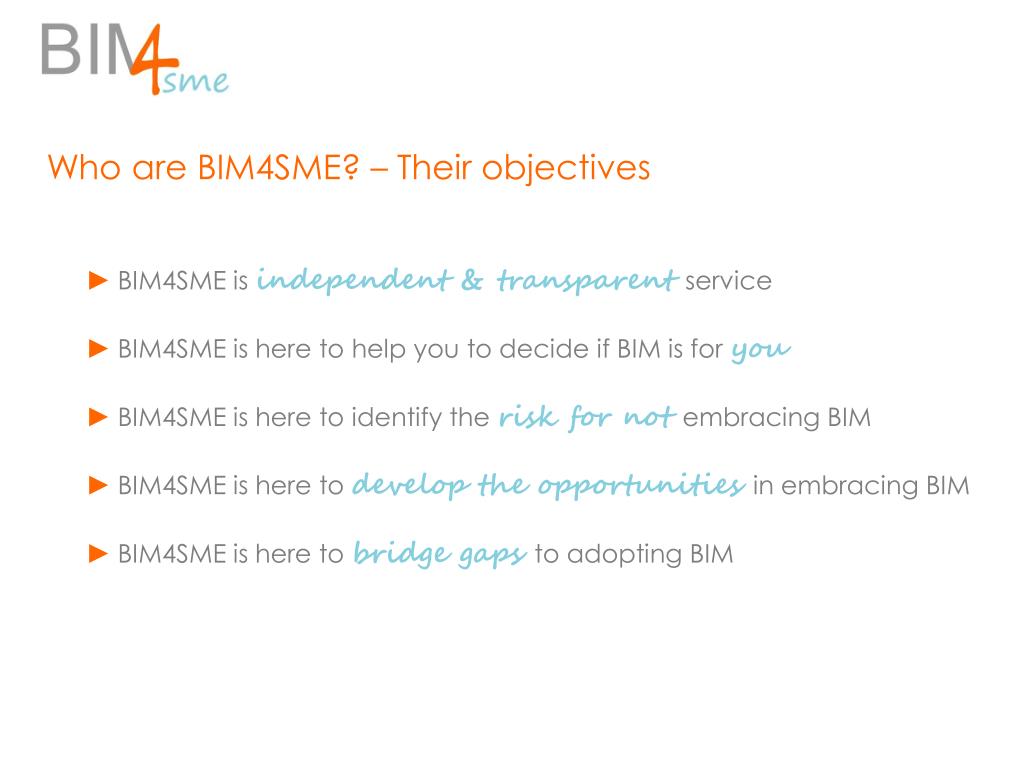 BIM4sme

Who are BIM4SME? – Their objectives

► BIM4SME is independent & transparent service

► BIM4SME is here to help you to decide if BIM is for you

► BIM4SME is here to identify the risk for not embracing BIM

► BIM4SME is here to develop the opportunities in embracing BIM

► BIM4SME is here to bridge gaps to adopting BIM